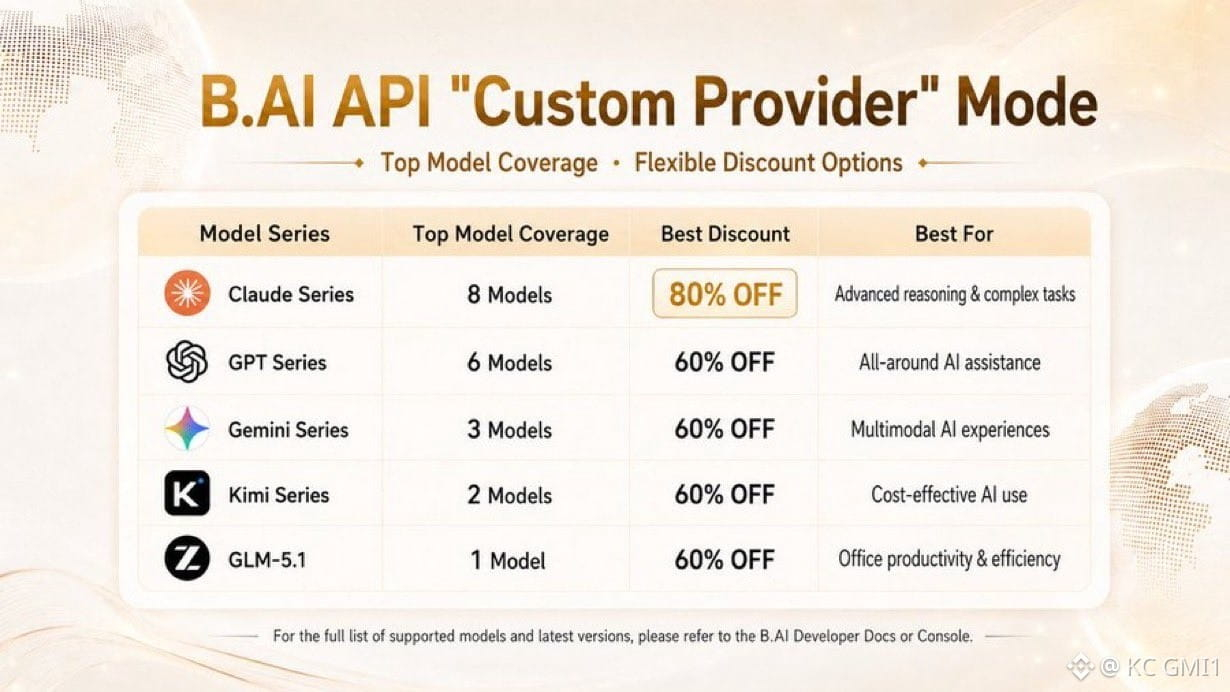 B.AI API "Custom Provider" Mode

Top Model Coverage • Flexible Discount Options

| Model Series | Top Model Coverage | Best Discount | Best For |
|---|---|---|---|
| Claude Series | 8 Models | 80% OFF | Advanced reasoning & complex tasks |
| GPT Series | 6 Models | 60% OFF | All-around AI assistance |
| Gemini Series | 3 Models | 60% OFF | Multimodal AI experiences |
| Kimi Series | 2 Models | 60% OFF | Cost-effective AI use |
| GLM-5.1 | 1 Model | 60% OFF | Office productivity & efficiency |

For the full list of supported models and latest versions, please refer to the B.AI Developer Docs or Console.

@ KC GMI1